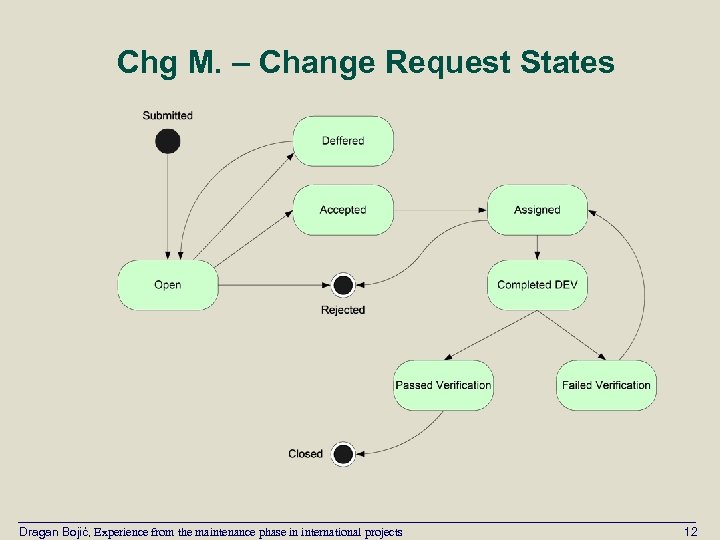 Chg M. – Change Request States

Submitted

Deffered

Accepted

Assigned

Open

Rejected

Completed DEV

Passed Verification

Failed Verification

Closed

Dragan Bojić, Experience from the maintenance phase in international projects

12